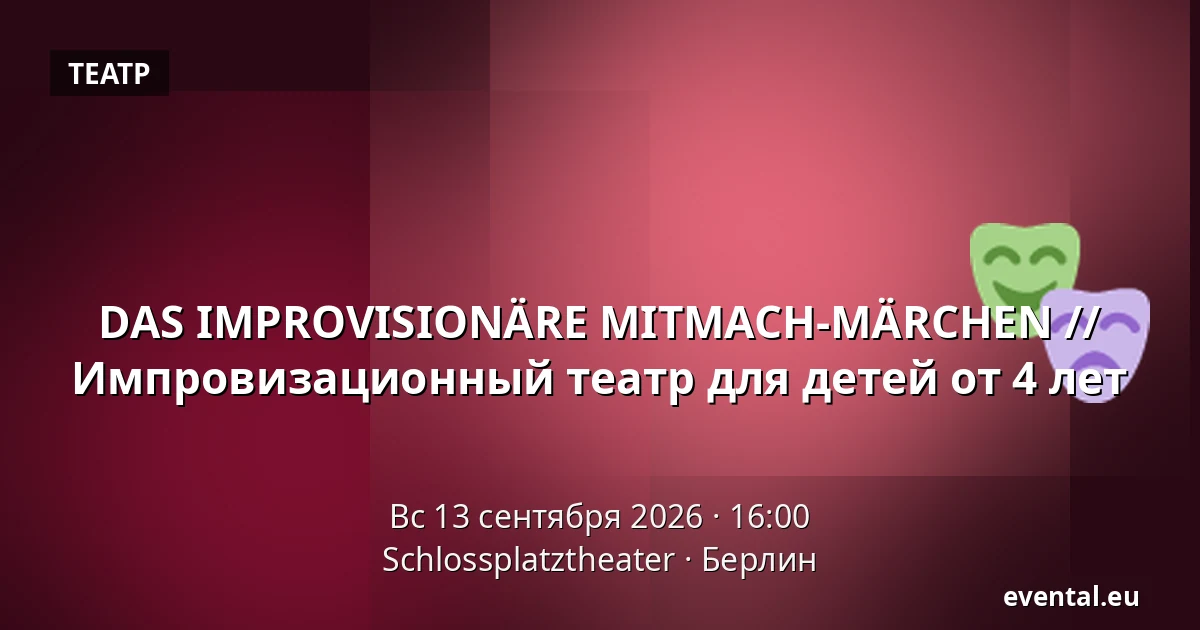 ТЕАТР

DAS IMPROVISIONÄRE MITMACH-MÄRCHEN // Импровизационный театр для детей от 4 лет

Вс 13 сентября 2026 · 16:00
Schlossplatztheater · Берлин

evental.eu